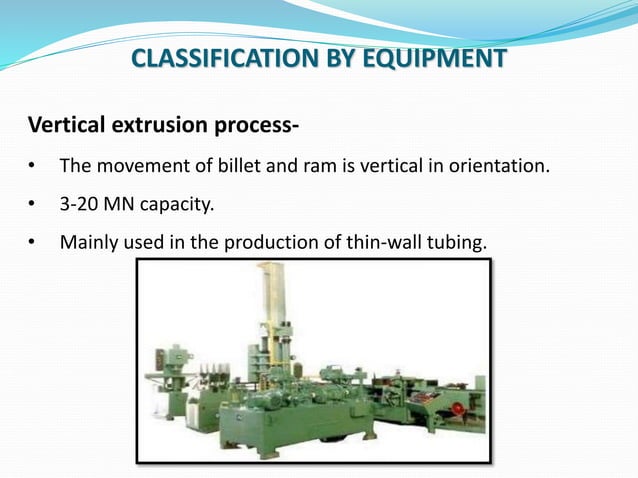 CLASSIFICATION BY EQUIPMENT

Vertical extrusion process-

• The movement of billet and ram is vertical in orientation.

• 3-20 MN capacity.

• Mainly used in the production of thin-wall tubing.